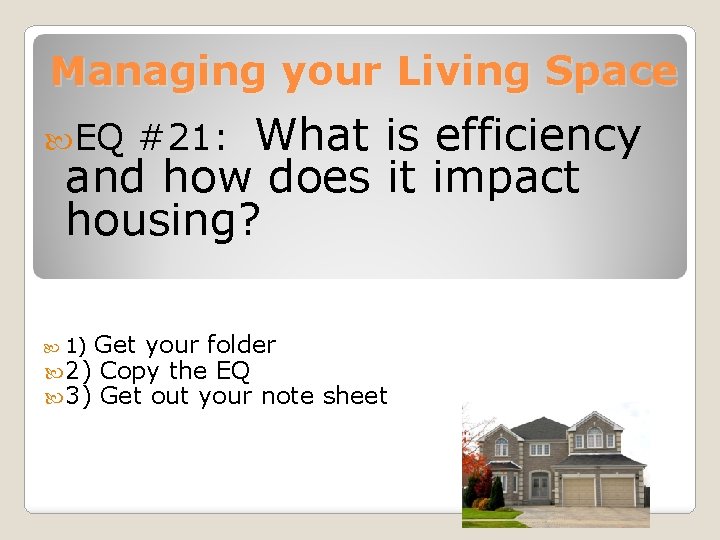 Managing your Living Space

EQ #21: What is efficiency and how does it impact housing?

1) Get your folder
2) Copy the EQ
3) Get out your note sheet